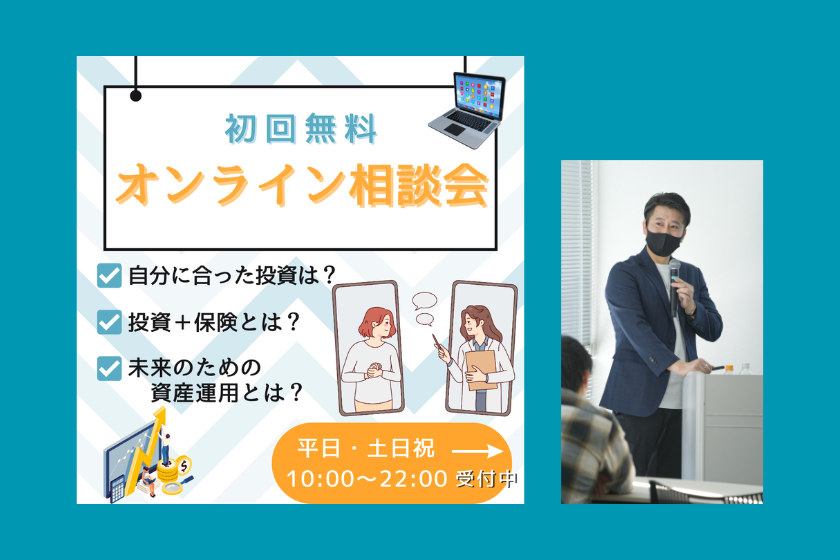 初回無料
オンライン相談会

自分に合った投資は？
投資＋保険とは？
未来のための資産運用とは？

平日・土日祝
10:00〜22:00 受付中